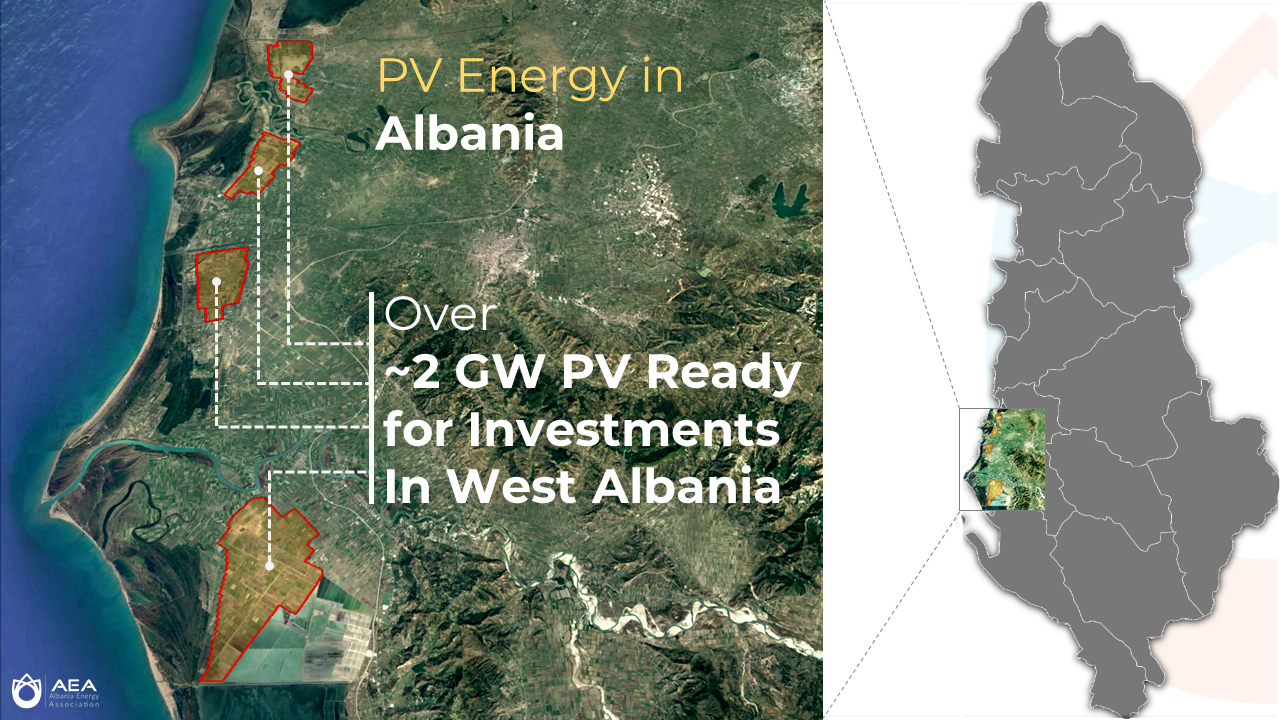 PV Energy in
Albania

Over
~2 GW PV Ready for Investments In West Albania

AEA
Albania Energy Association